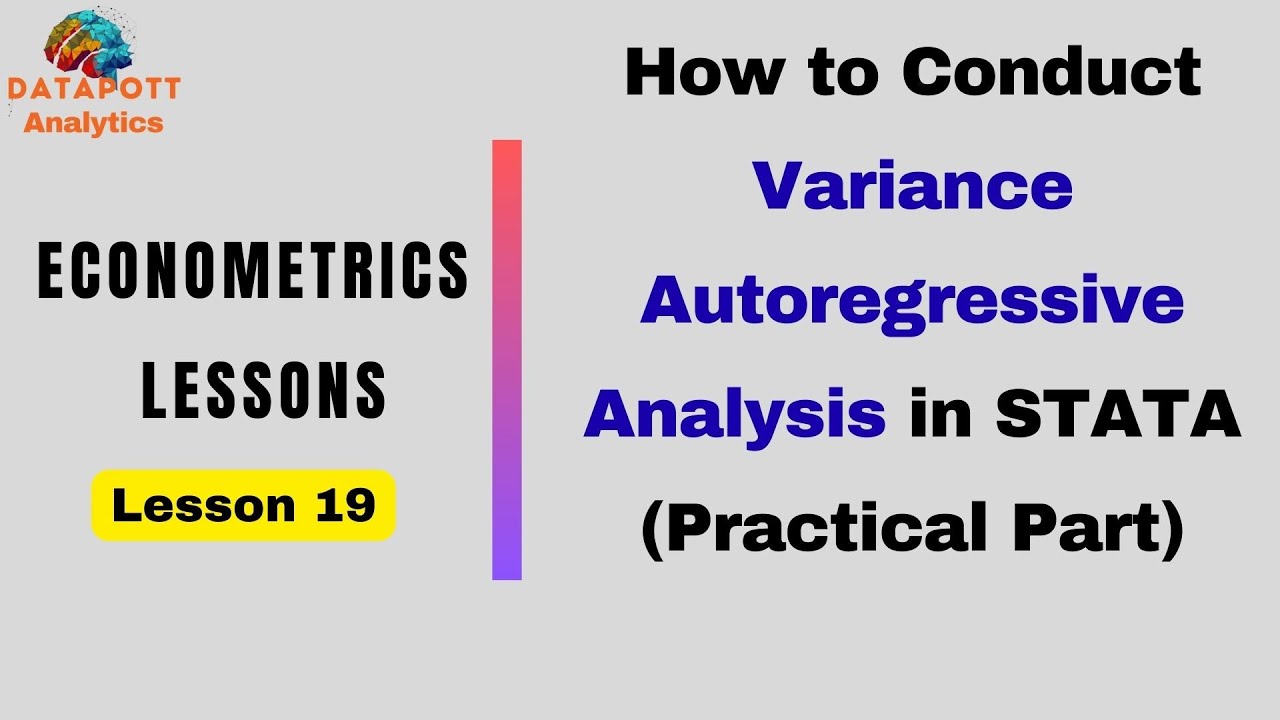 DATAPOTT
Analytics

ECONOMETRICS
LESSONS

Lesson 19

How to Conduct Variance Autoregressive Analysis in STATA (Practical Part)